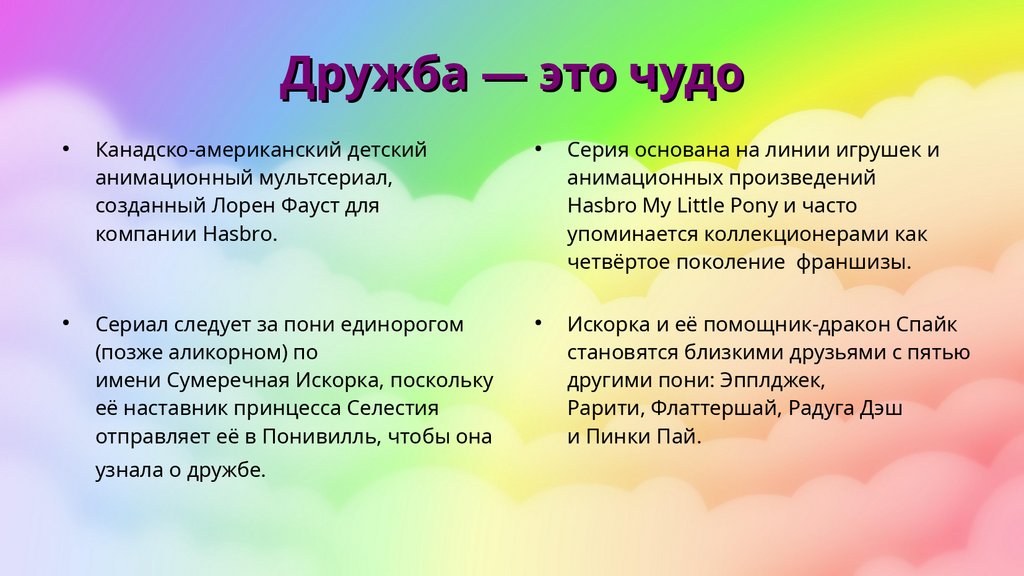 Дружба — это чудо

• Канадско-американский детский анимационный мультсериал, созданный Лорен Фауст для компании Hasbro.

• Сериал следует за пони единорогом (позже аликорном) по имени Сумеречная Искорка, поскольку её наставник принцесса Селестия отправляет её в Понивилль, чтобы она узнала о дружбе.

• Серия основана на линии игрушек и анимационных произведений Hasbro My Little Pony и часто упоминается коллекционерами как четвёртое поколение франшизы.

• Искорка и её помощник-дракон Спайк становятся близкими друзьями с пятью другими пони: Эпплджек, Рарити, Флаттершай, Радуга Дэш и Пинки Пай.